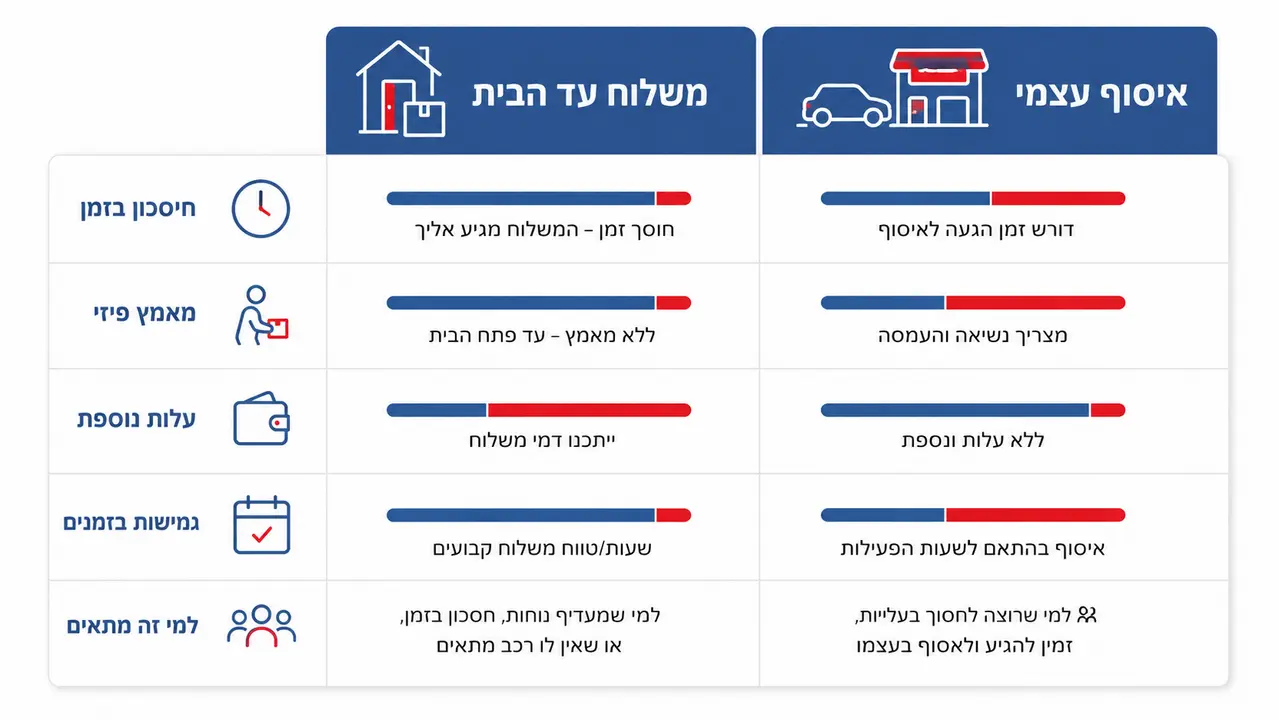 | | משלוח עד הבית | איסוף עצמי |
|---|---|---|
| חיסכון בזמן | חוסך זמן – המשלוח מגיע אליך | דורש זמן הגעה לאיסוף |
| מאמץ פיזי | ללא מאמץ – עד פתח הבית | מצריך נשיאה והעמסה |
| עלות נוספת | ייתכנו דמי משלוח | ללא עלות ונספת |
| גמישות בזמנים | שעות/טווח משלוח קבועים | איסוף בהתאם לשעות הפעילות |
| למי זה מתאים | למי שמעדיף נוחות, חסכון בזמן, או שאין לו רכב מתאים | למי שרוצה לחסוך בעלייות, זמין להגיע ולאסוף בעצמו |